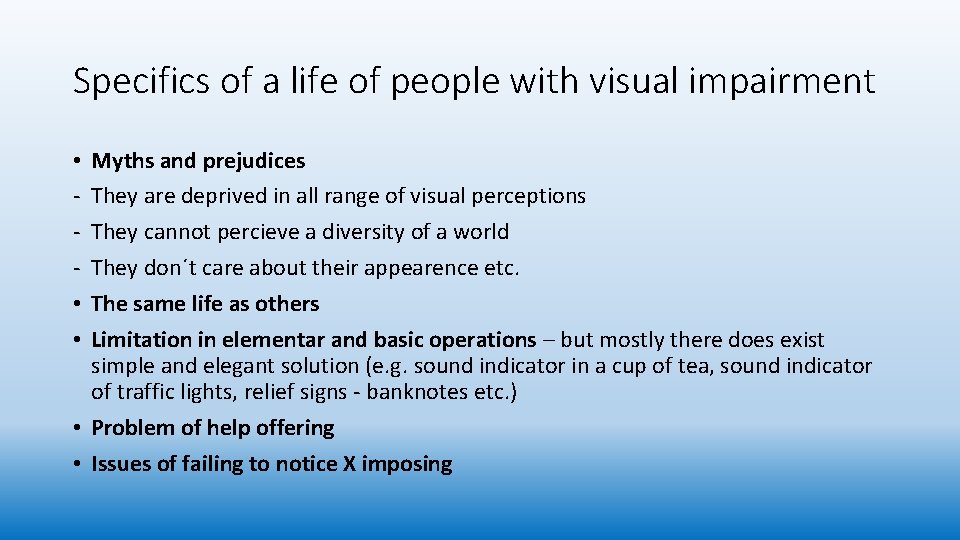 Specifics of a life of people with visual impairment

• Myths and prejudices
- They are deprived in all range of visual perceptions
- They cannot percieve a diversity of a world
- They don´t care about their appearence etc.
• The same life as others
• Limitation in elementar and basic operations – but mostly there does exist simple and elegant solution (e.g. sound indicator in a cup of tea, sound indicator of traffic lights, relief signs - banknotes etc.)
• Problem of help offering
• Issues of failing to notice X imposing